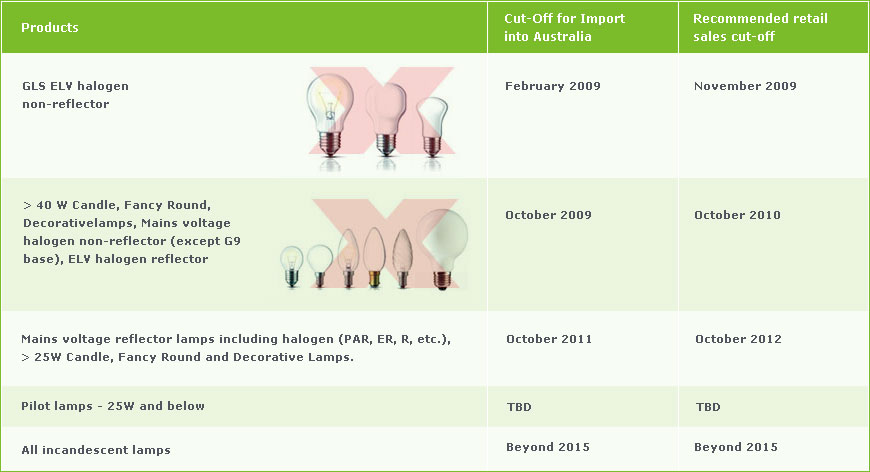 | Products | Cut-Off for Import into Australia | Recommended retail sales cut-off |
|---|---|---|
| GLS ELV halogen non-reflector | February 2009 | November 2009 |
| > 40 W Candle, Fancy Round, Decorativelamps, Mains voltage halogen non-reflector (except G9 base), ELV halogen reflector | October 2009 | October 2010 |
| Mains voltage reflector lamps including halogen (PAR, ER, R, etc.), > 25W Candle, Fancy Round and Decorative Lamps. | October 2011 | October 2012 |
| Pilot lamps - 25W and below | TBD | TBD |
| All incandescent lamps | Beyond 2015 | Beyond 2015 |